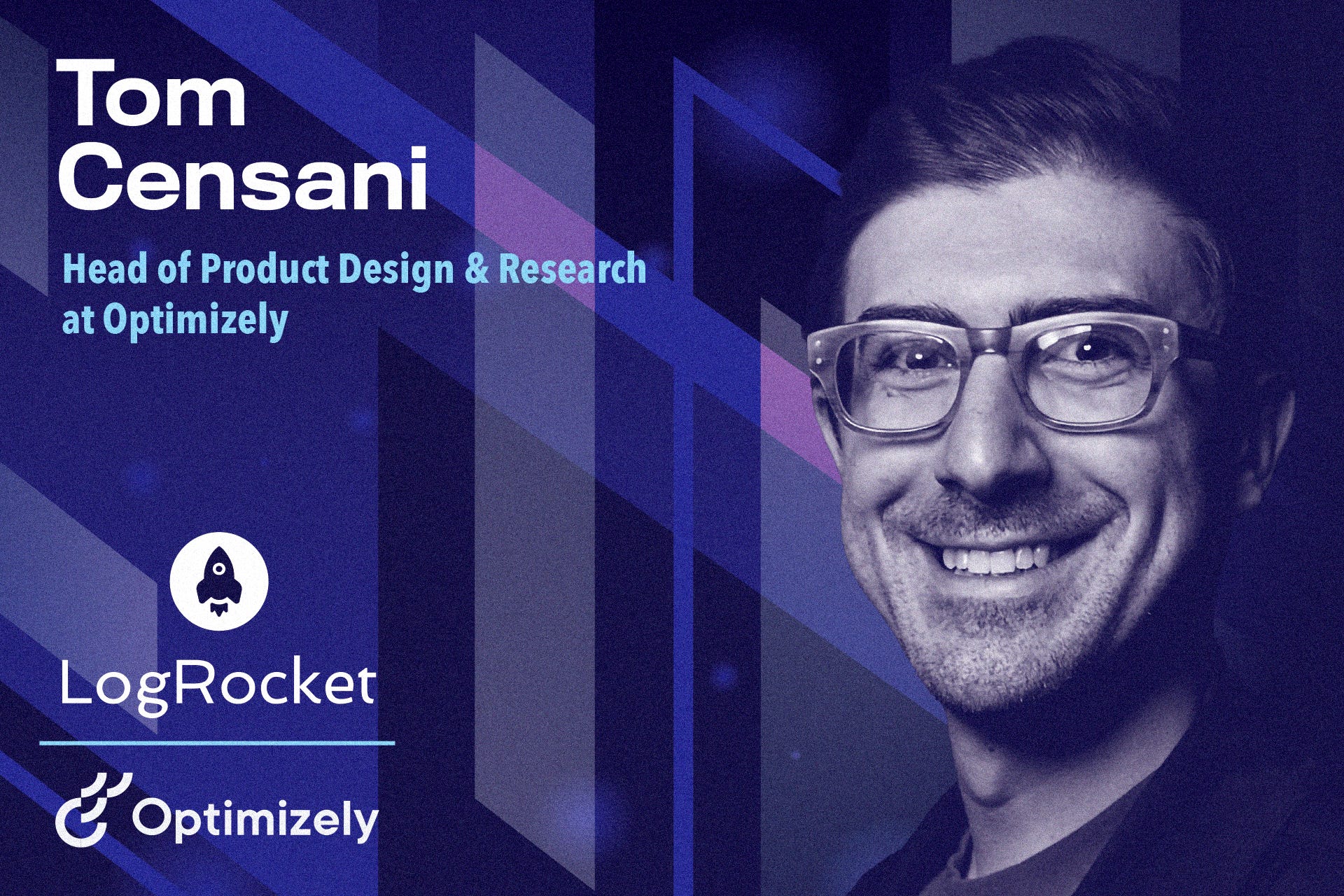 Tom Censani

Head of Product Design & Research at Optimizely

LogRocket

Optimizely